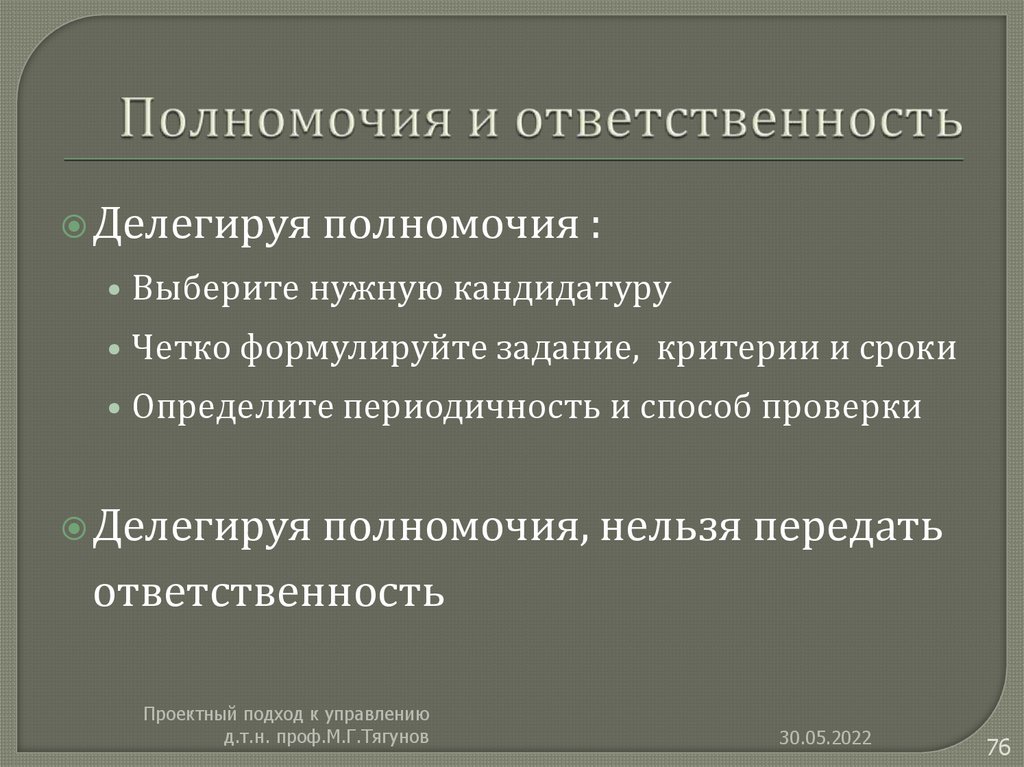 Полномочия и ответственность

Делегируя полномочия :

• Выберите нужную кандидатуру

• Четко формулируйте задание, критерии и сроки

• Определите периодичность и способ проверки

Делегируя полномочия, нельзя передать ответственность

Проектный подход к управлению
д.т.н. проф.М.Г.Тягунов

30.05.2022

76